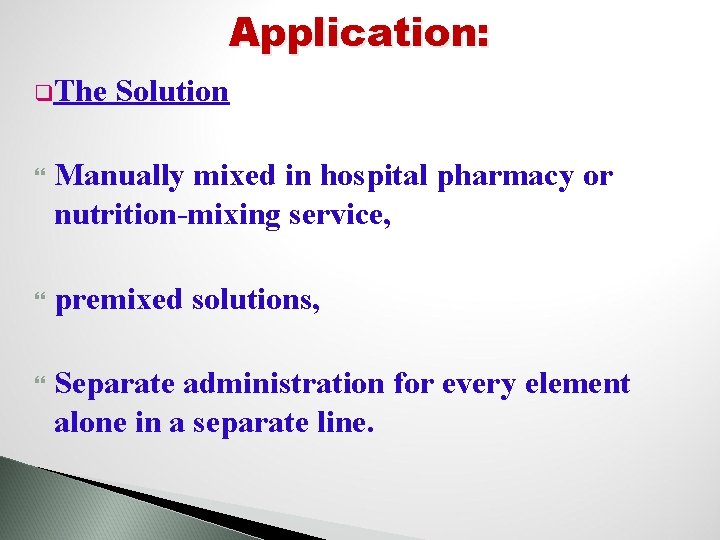 Application:

The Solution

Manually mixed in hospital pharmacy or nutrition-mixing service,

premixed solutions,

Separate administration for every element alone in a separate line.